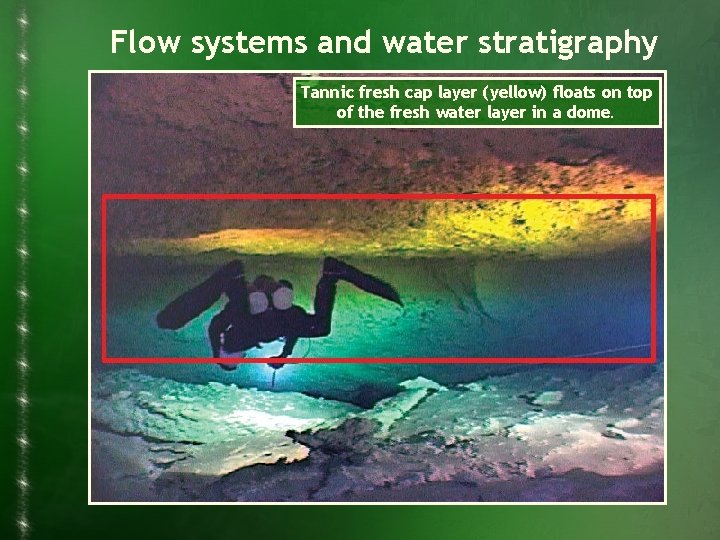 Flow systems and water stratigraphy

Tannic fresh cap layer (yellow) floats on top of the fresh water layer in a dome.